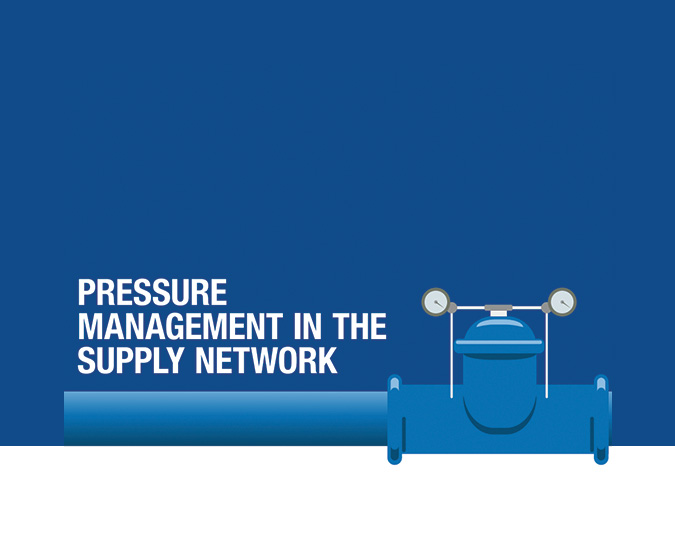 PRESSURE MANAGEMENT IN THE SUPPLY NETWORK